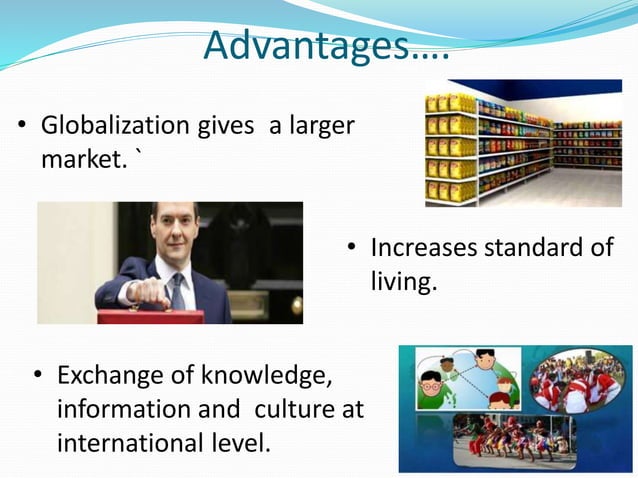 Advantages….

• Globalization gives a larger market. `

• Increases standard of living.

• Exchange of knowledge, information and culture at international level.